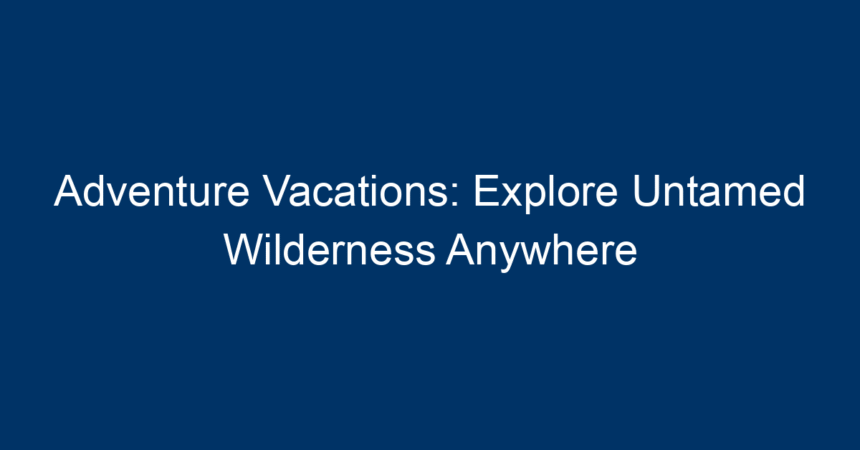 Adventure Vacations: Explore Untamed Wilderness Anywhere